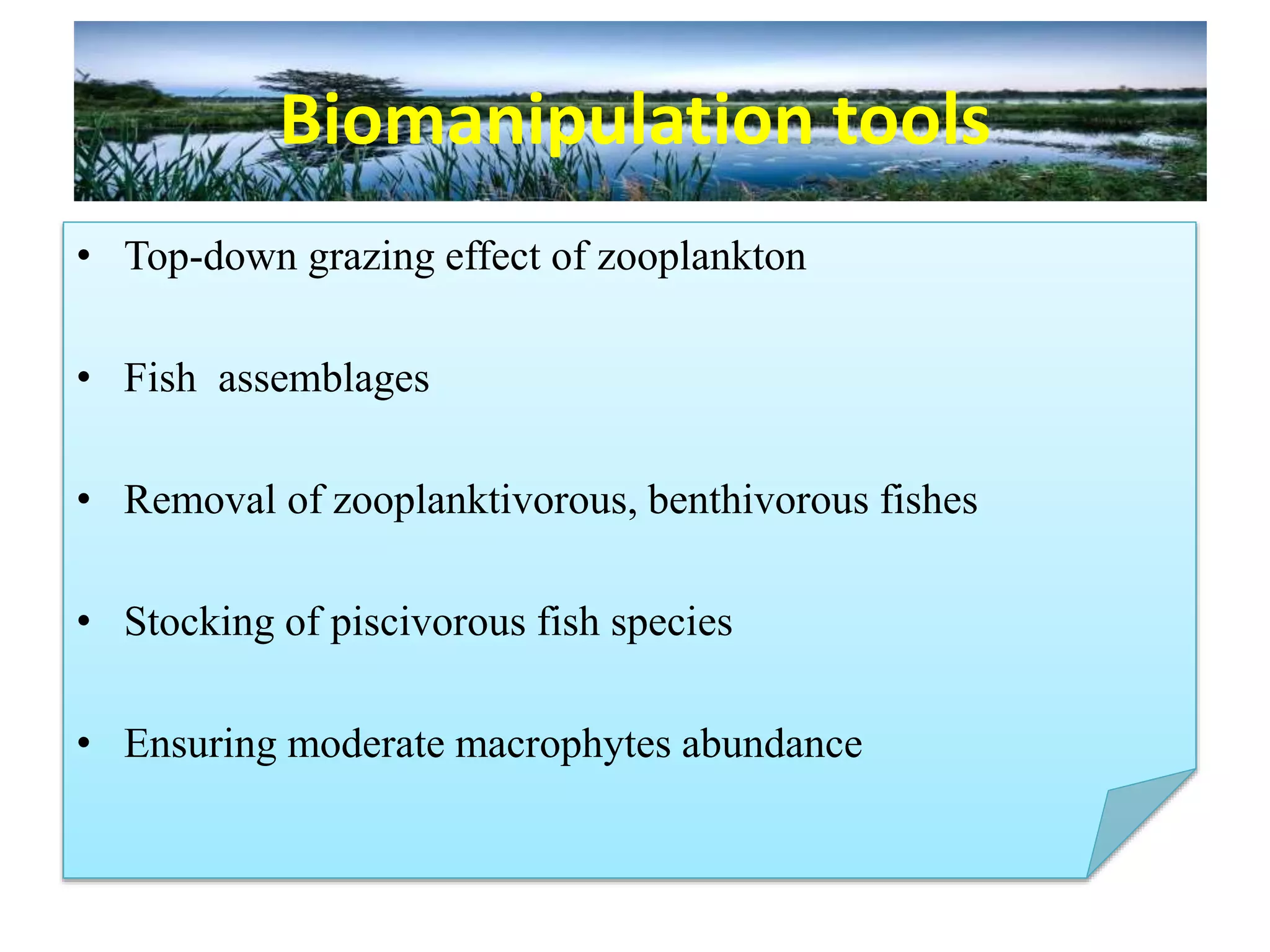 Biomanipulation tools

• Top-down grazing effect of zooplankton

• Fish assemblages

• Removal of zooplanktivorous, benthivorous fishes

• Stocking of piscivorous fish species

• Ensuring moderate macrophytes abundance